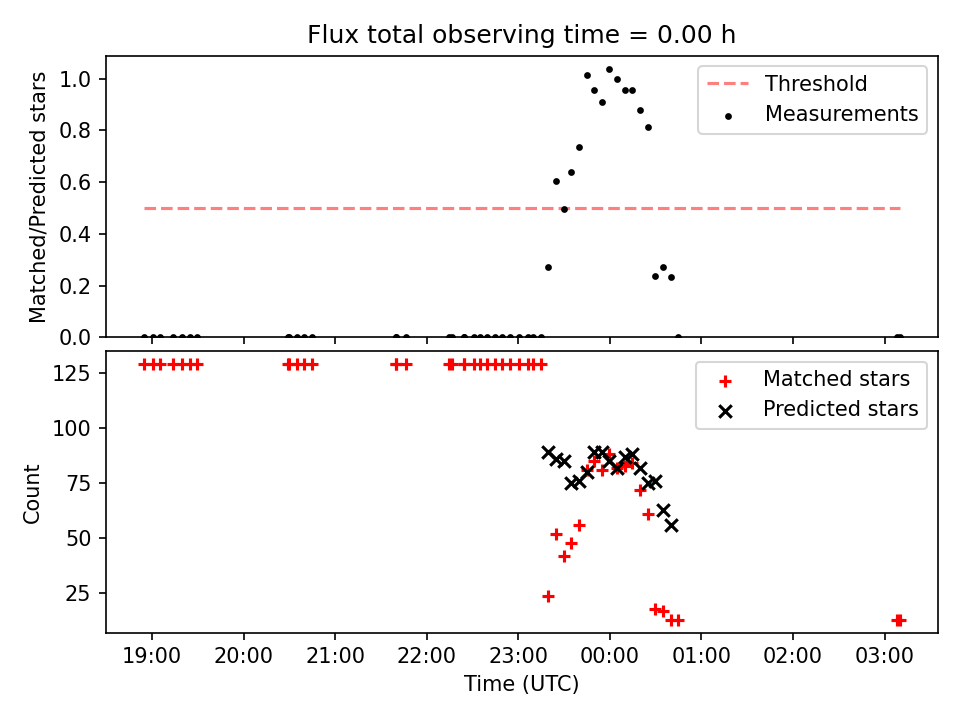 Flux total observing time = 0.00 h

Matched/Predicted stars

1.0
0.8
0.6
0.4
0.2
0.0

Threshold
Measurements

Count

125
100
75
50
25

Matched stars
Predicted stars

19:00
20:00
21:00
22:00
23:00
00:00
01:00
02:00
03:00

Time (UTC)